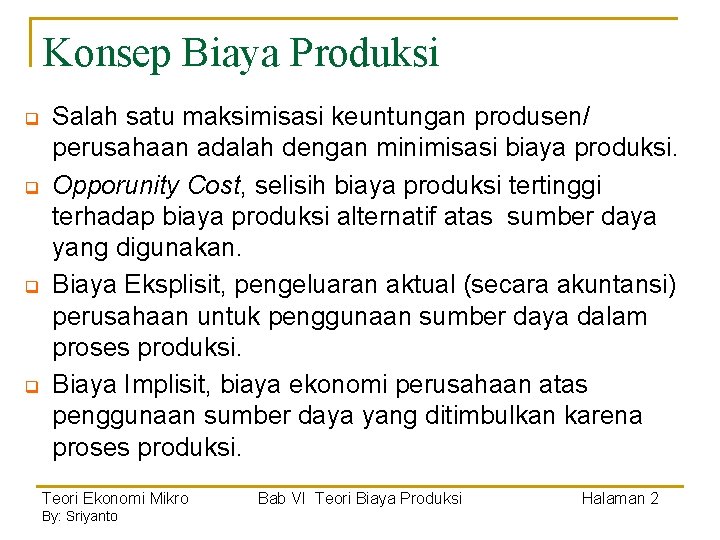 Konsep Biaya Produksi

Salah satu maksimisasi keuntungan produsen/ perusahaan adalah dengan minimisasi biaya produksi.

Opporunity Cost, selisih biaya produksi tertinggi terhadap biaya produksi alternatif atas sumber daya yang digunakan.

Biaya Eksplisit, pengeluaran aktual (secara akuntansi) perusahaan untuk penggunaan sumber daya dalam proses produksi.

Biaya Implisit, biaya ekonomi perusahaan atas penggunaan sumber daya yang ditimbulkan karena proses produksi.

Teori Ekonomi Mikro
By: Sriyanto

Bab VI Teori Biaya Produksi

Halaman 2